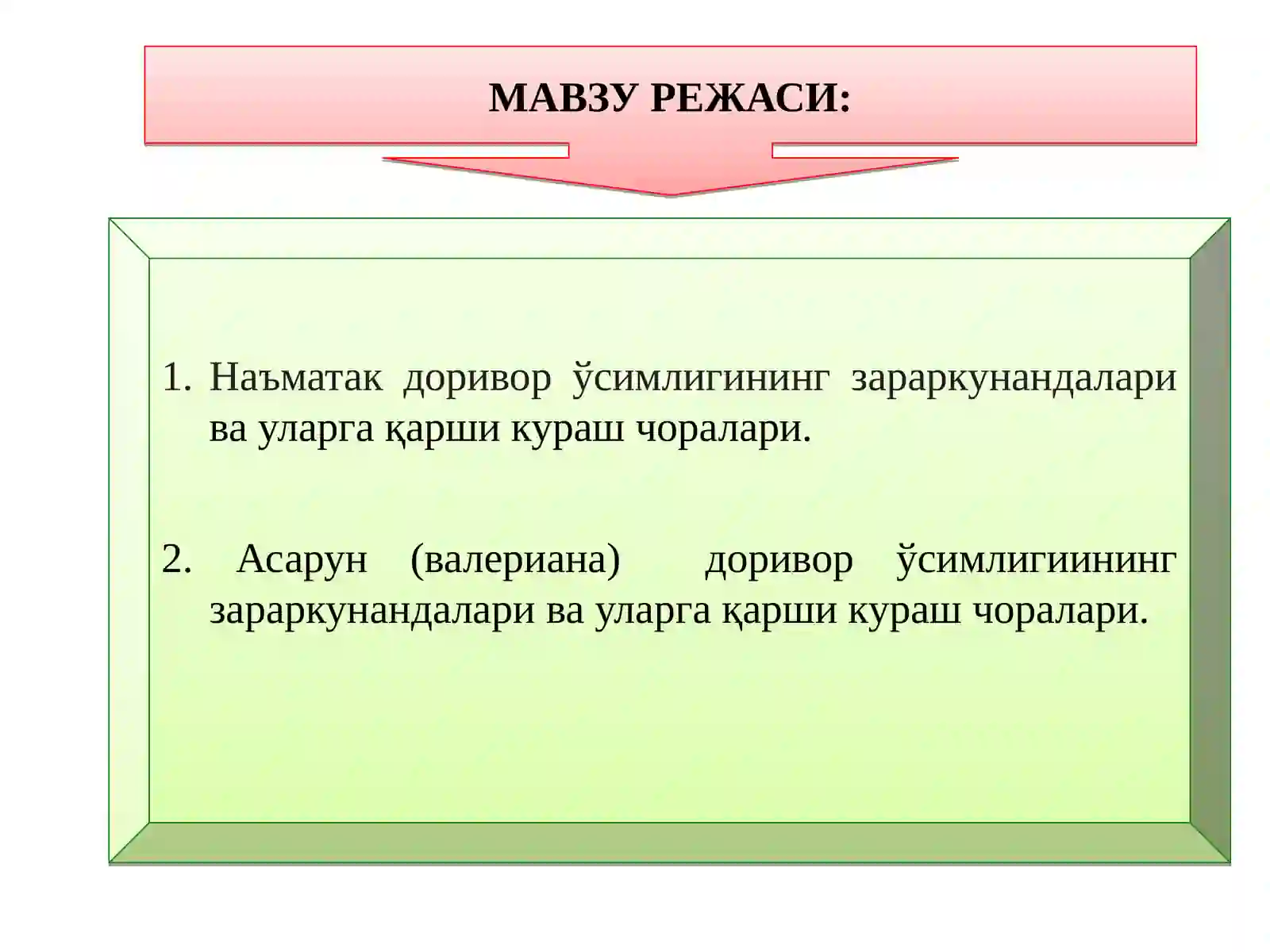 МАВЗУ РЕЖАСИ:

1. Наъматак доривор ўсимлигининг зараркунандалари ва уларга қарши кураш чоралари.

2. Асарун (валериана) доривор ўсимлигиининг зараркунандалари ва уларга қарши кураш чоралари.